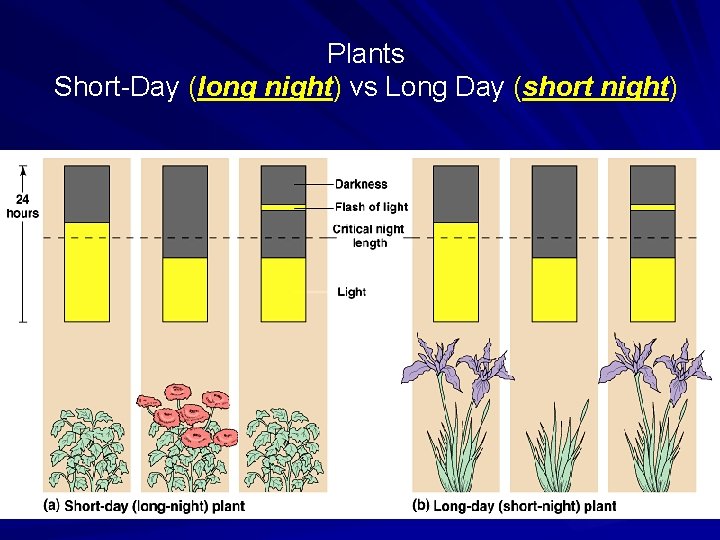 Plants
Short-Day (long night) vs Long Day (short night)

24 hours

Darkness

Flash of light

Critical night length

Light

(a) Short-day (long-night) plant

(b) Long-day (short-night) plant